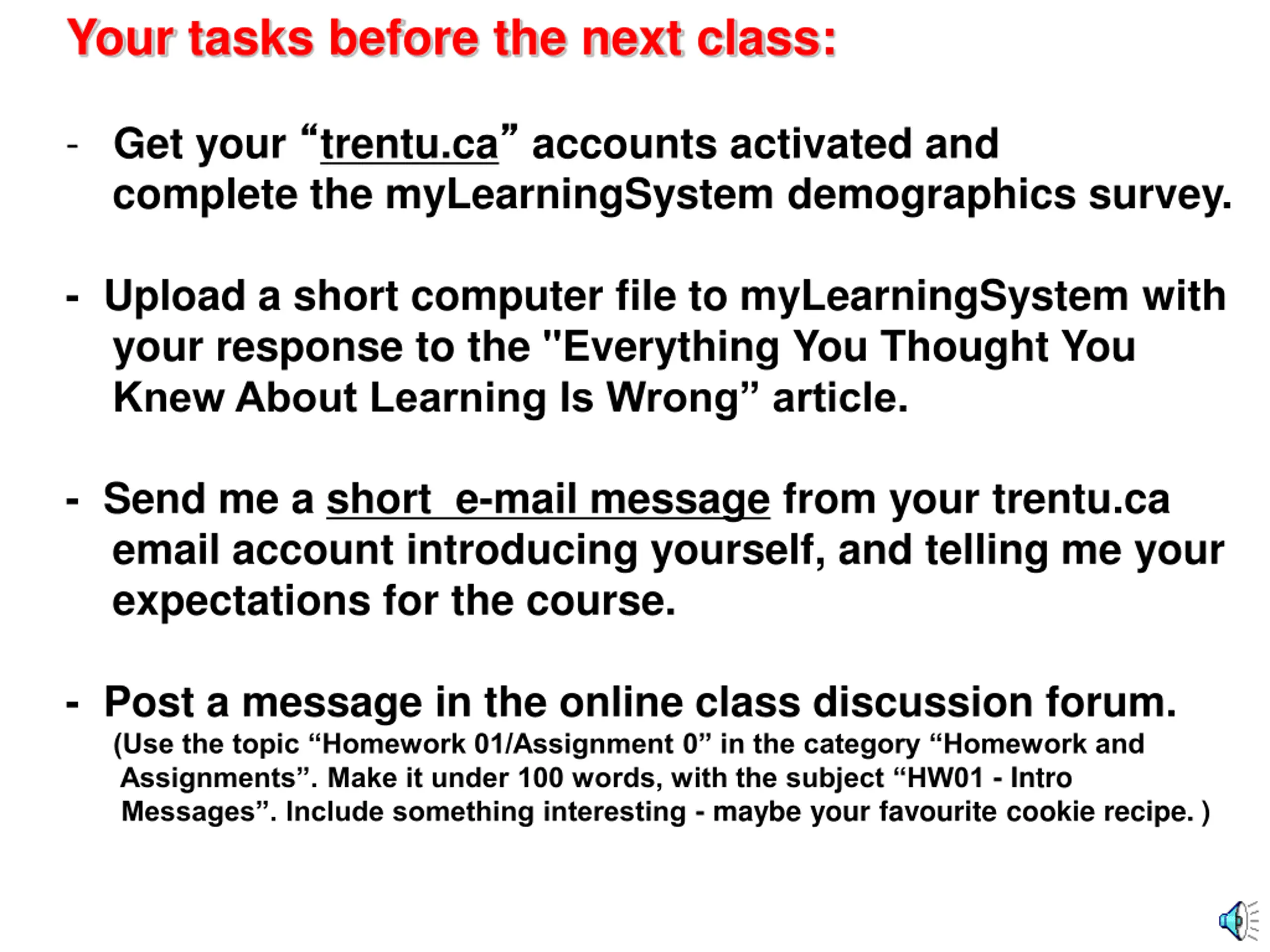 Your tasks before the next class:

- Get your “trentu.ca” accounts activated and complete the myLearningSystem demographics survey.

- Upload a short computer file to myLearningSystem with your response to the "Everything You Thought You Knew About Learning Is Wrong” article.

- Send me a short e-mail message from your trentu.ca email account introducing yourself, and telling me your expectations for the course.

- Post a message in the online class discussion forum.
(Use the topic “Homework 01/Assignment 0” in the category “Homework and Assignments”. Make it under 100 words, with the subject “HW01 - Intro Messages”. Include something interesting - maybe your favourite cookie recipe. )